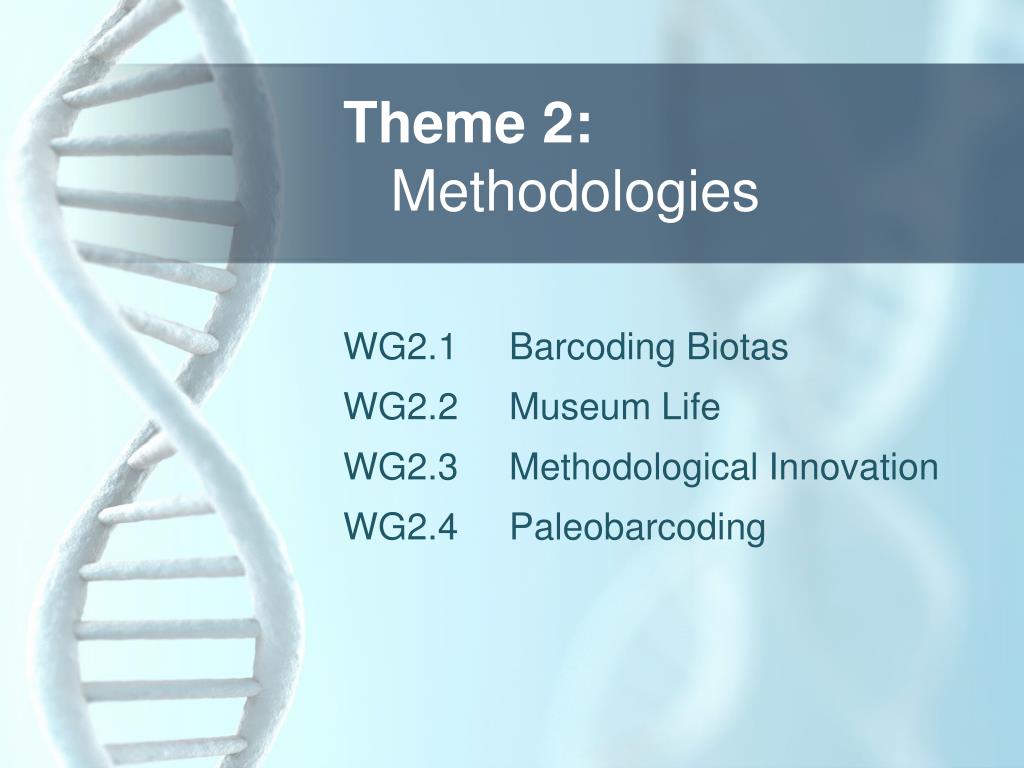 Theme 2:
Methodologies

WG2.1 Barcoding Biotas
WG2.2 Museum Life
WG2.3 Methodological Innovation
WG2.4 Paleobarcoding